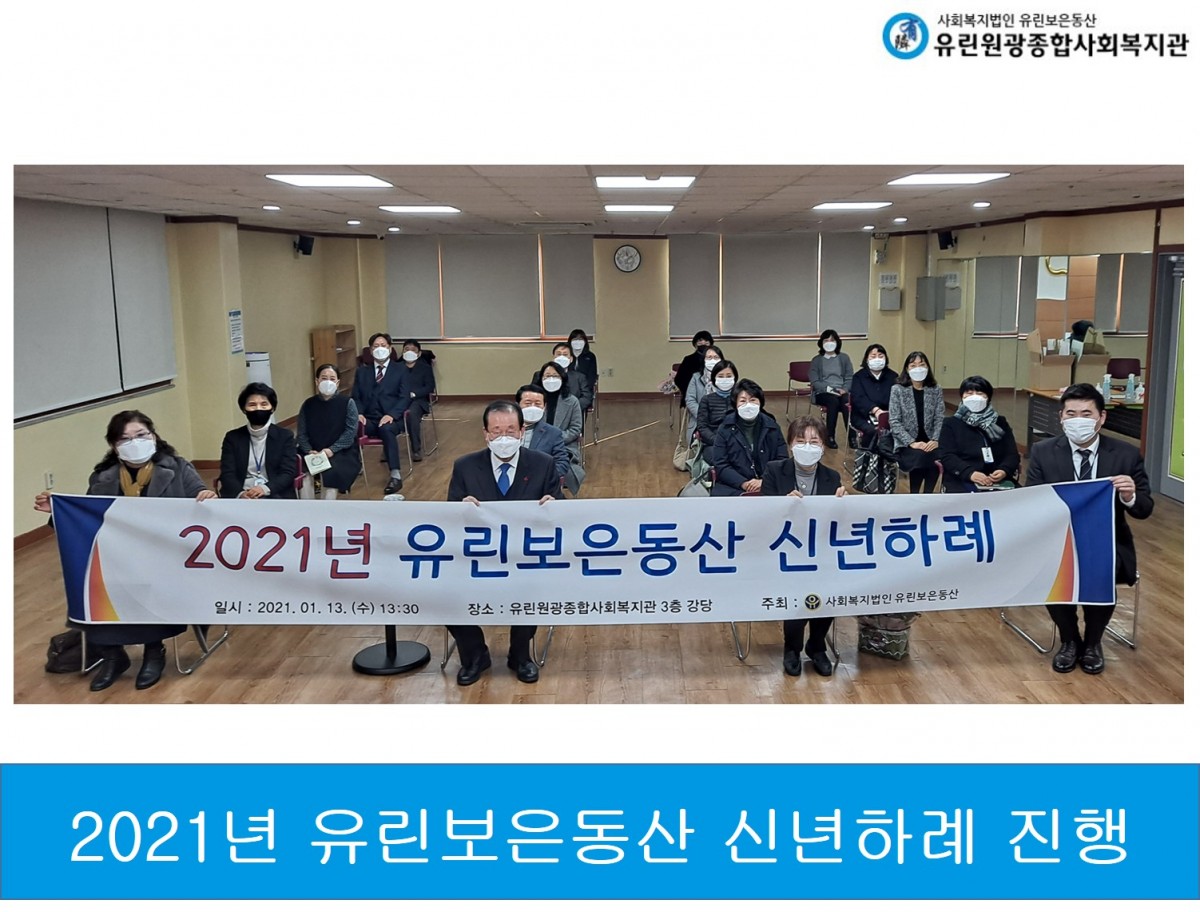 사회복지법인 유린보은동산
유린원광종합사회복지관

2021년 유린보은동산 신년하례

일시 : 2021. 01. 13. (수) 13:30 장소 : 유린원광종합사회복지관 3층 강당 주최 : 사회복지법인 유린보은동산

2021년 유린보은동산 신년하례 진행